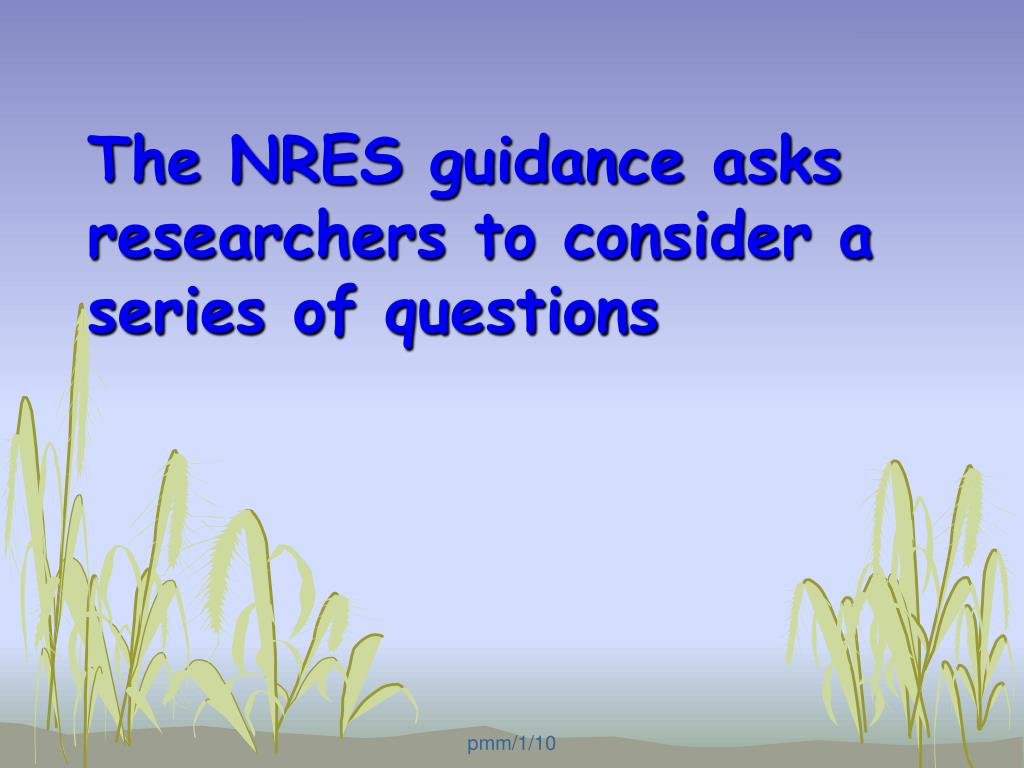 The NRES guidance asks researchers to consider a series of questions

pmm/1/10